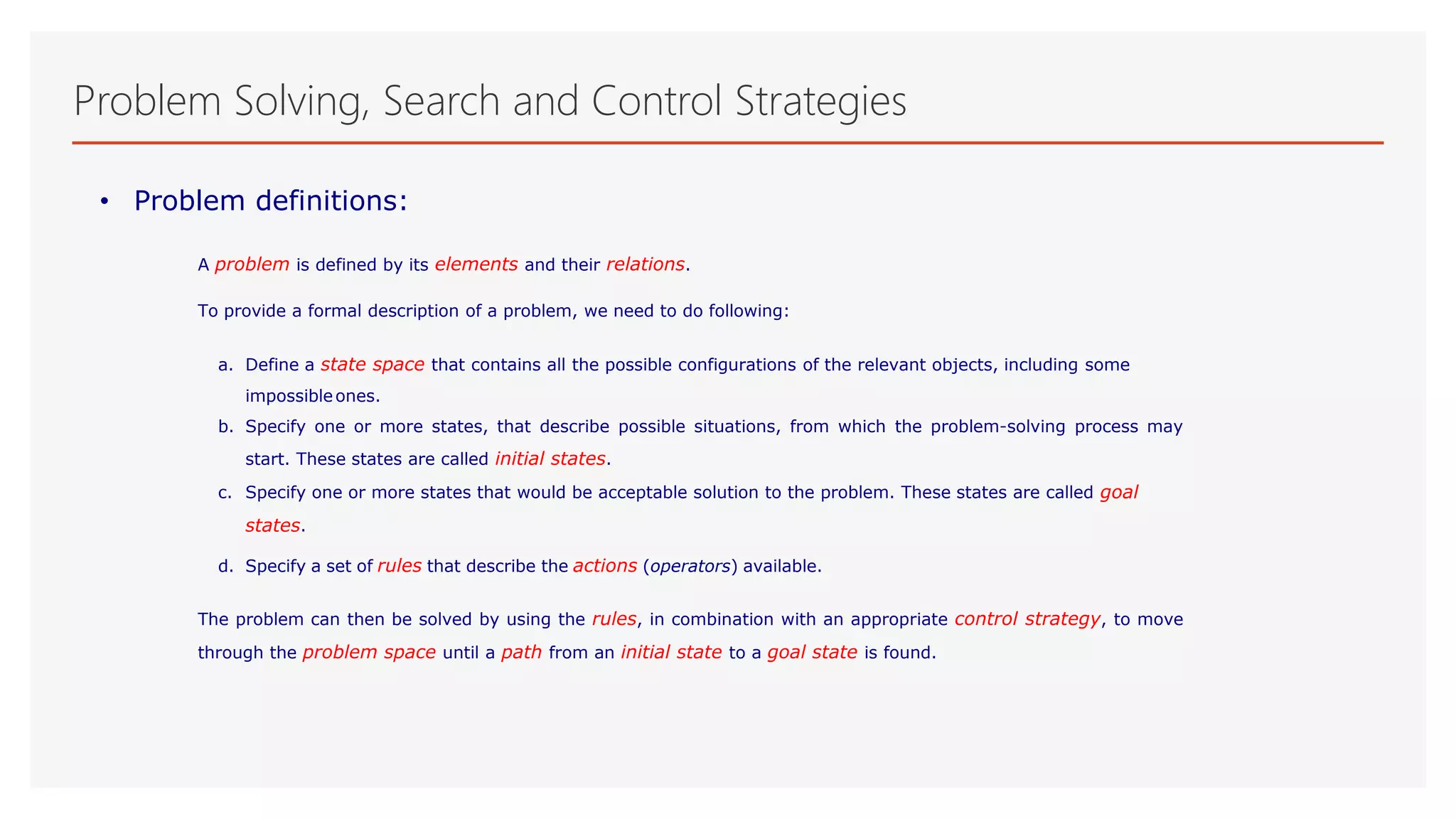 Problem Solving, Search and Control Strategies

• Problem definitions:

A problem is defined by its elements and their relations.

To provide a formal description of a problem, we need to do following:

a. Define a state space that contains all the possible configurations of the relevant objects, including some impossible ones.
b. Specify one or more states, that describe possible situations, from which the problem-solving process may start. These states are called initial states.
c. Specify one or more states that would be acceptable solution to the problem. These states are called goal states.
d. Specify a set of rules that describe the actions (operators) available.

The problem can then be solved by using the rules, in combination with an appropriate control strategy, to move through the problem space until a path from an initial state to a goal state is found.